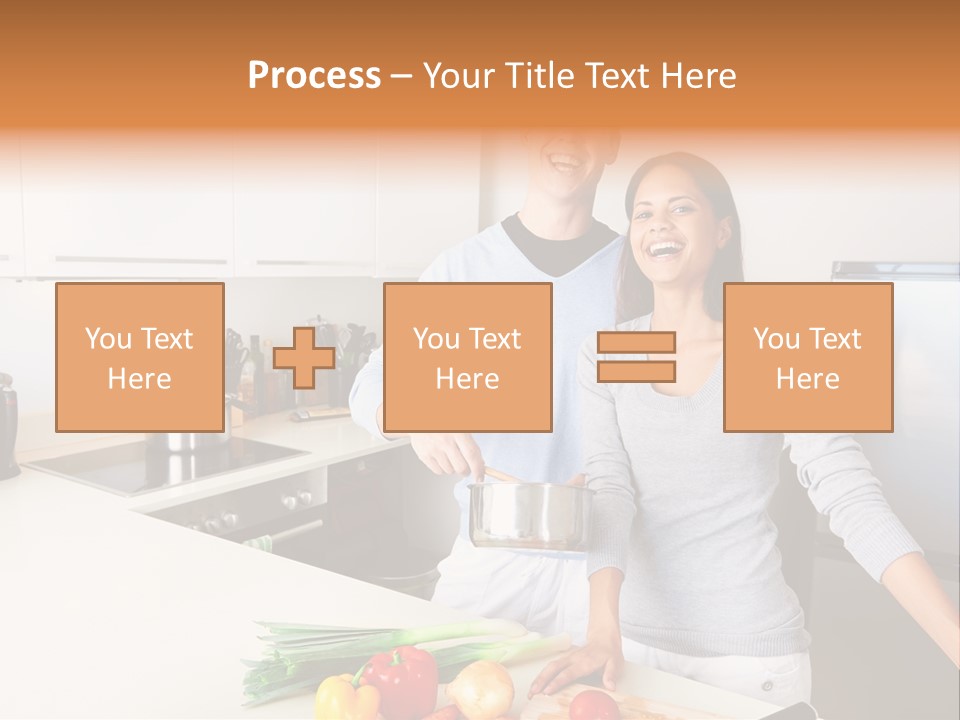 Process – Your Title Text Here

You Text Here

You Text Here

You Text Here